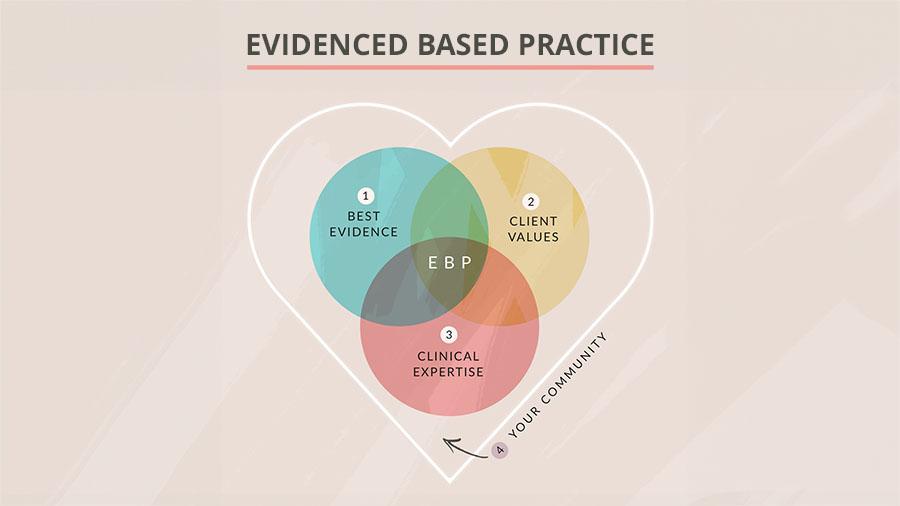 EVIDENCED BASED PRACTICE

1
BEST EVIDENCE

2
CLIENT VALUES

EBP

3
CLINICAL EXPERTISE

4 YOUR COMMUNITY